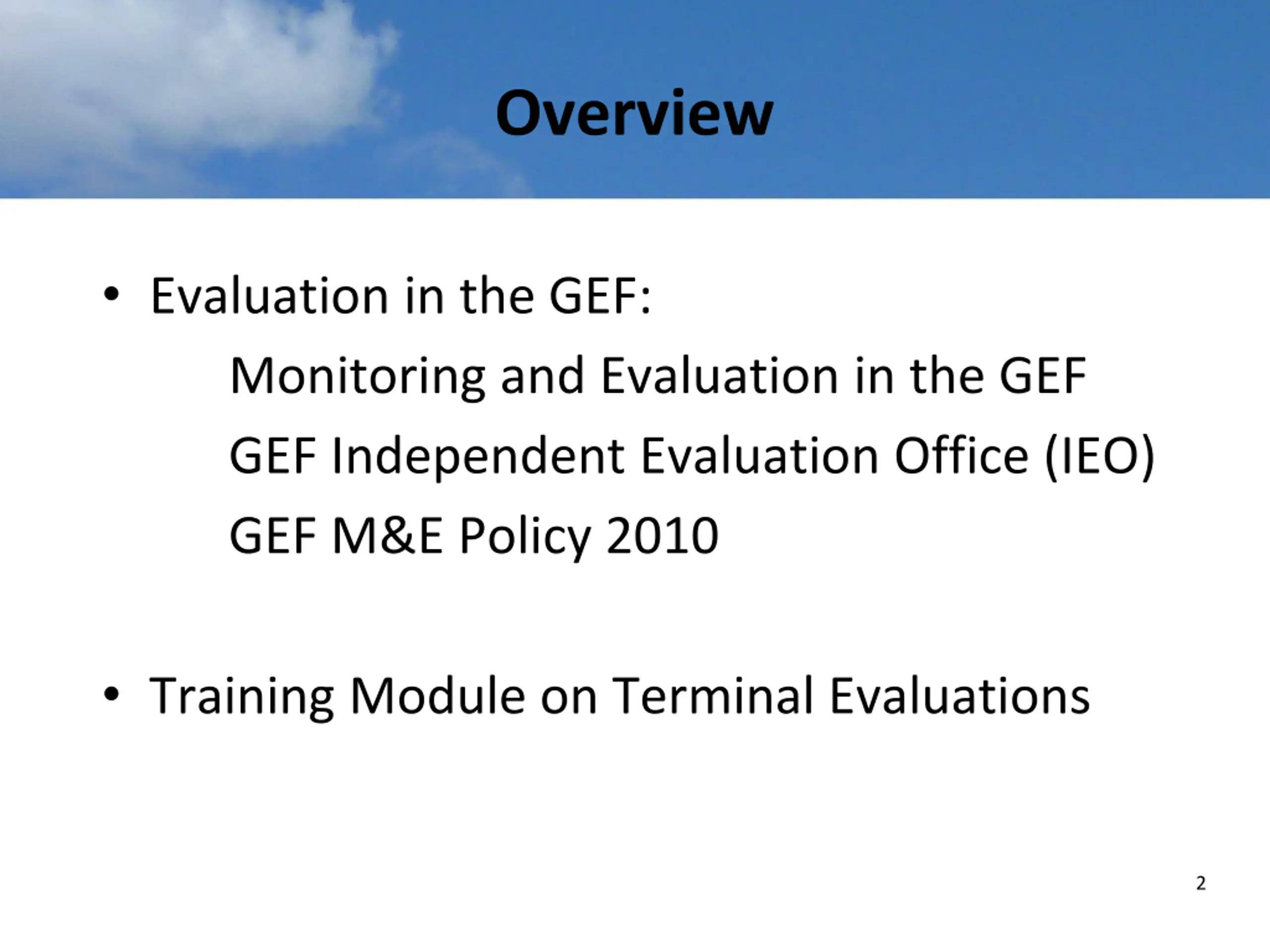 Overview

• Evaluation in the GEF:

Monitoring and Evaluation in the GEF

GEF Independent Evaluation Office (IEO)

GEF M&E Policy 2010

• Training Module on Terminal Evaluations

2